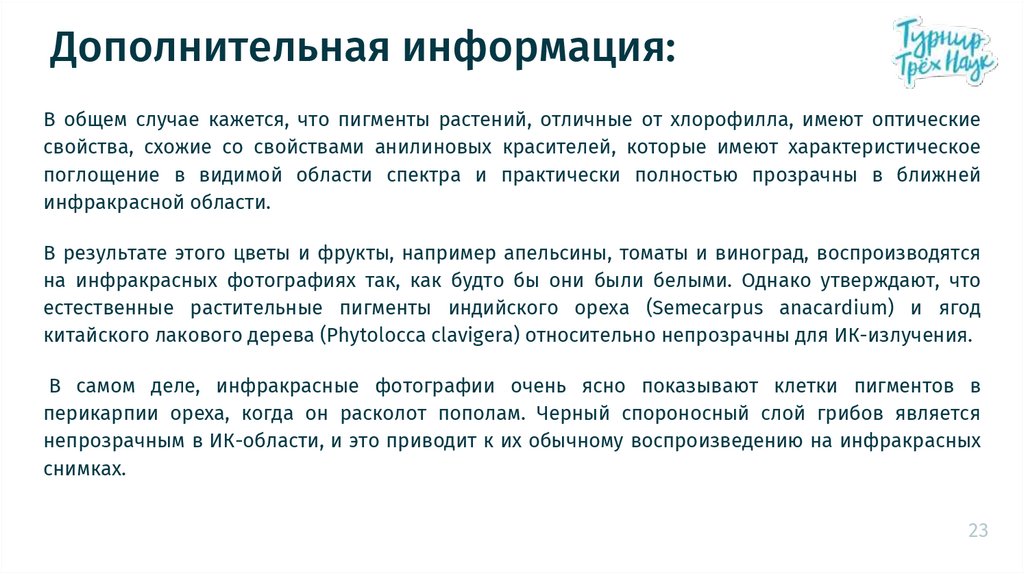 Дополнительная информация:

Турнир Трёх Наук

В общем случае кажется, что пигменты растений, отличные от хлорофилла, имеют оптические свойства, схожие со свойствами анилиновых красителей, которые имеют характеристическое поглощение в видимой области спектра и практически полностью прозрачны в ближней инфракрасной области.

В результате этого цветы и фрукты, например апельсины, томаты и виноград, воспроизводятся на инфракрасных фотографиях так, как будто бы они были белыми. Однако утверждают, что естественные растительные пигменты индийского ореха (Semecarpus anacardium) и ягод китайского лакового дерева (Phytolocca clavigera) относительно непрозрачны для ИК-излучения.

В самом деле, инфракрасные фотографии очень ясно показывают клетки пигментов в перикарпии ореха, когда он расколот пополам. Черный спороносный слой грибов является непрозрачным в ИК-области, и это приводит к их обычному воспроизведению на инфракрасных снимках.

23